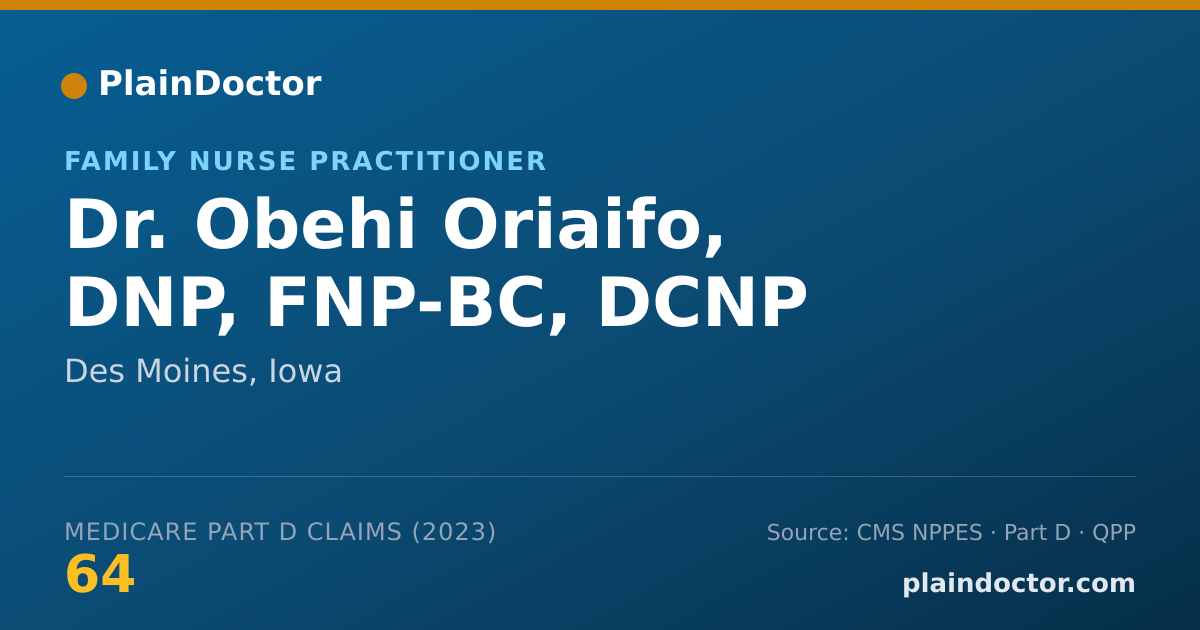 PlainDoctor

FAMILY NURSE PRACTITIONER

Dr. Obehi Oriaifo, DNP, FNP-BC, DCNP

Des Moines, Iowa

MEDICARE PART D CLAIMS (2023)

64

Source: CMS NPPES · Part D · QPP

plaindoctor.com